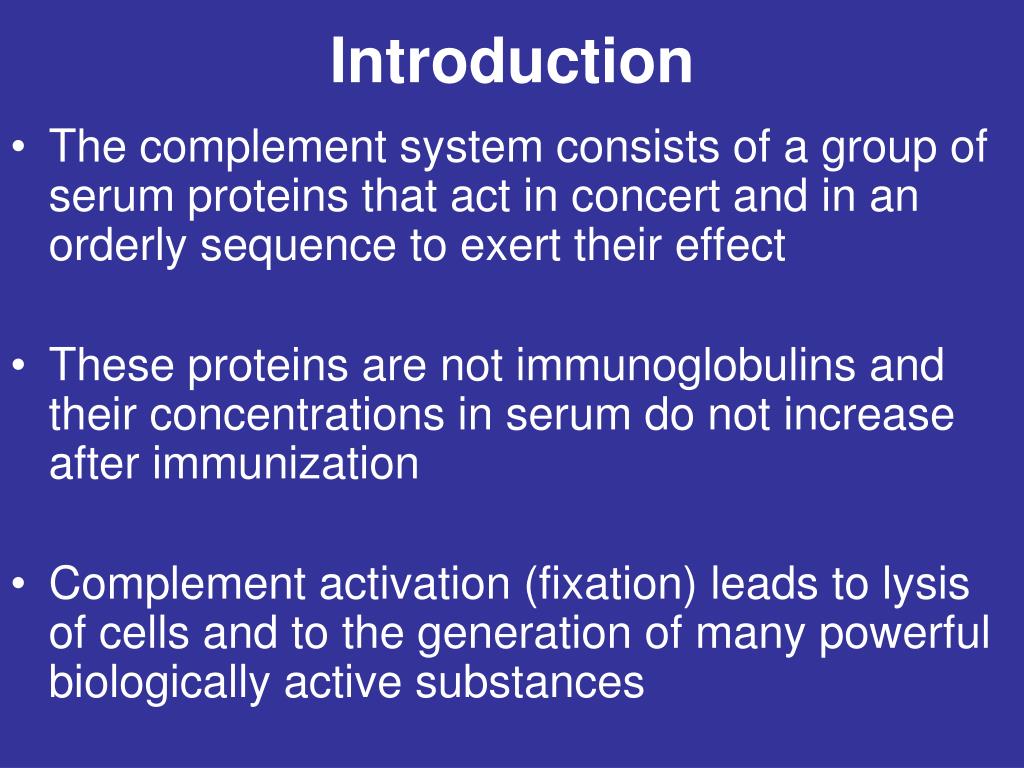 Introduction

• The complement system consists of a group of serum proteins that act in concert and in an orderly sequence to exert their effect

• These proteins are not immunoglobulins and their concentrations in serum do not increase after immunization

• Complement activation (fixation) leads to lysis of cells and to the generation of many powerful biologically active substances